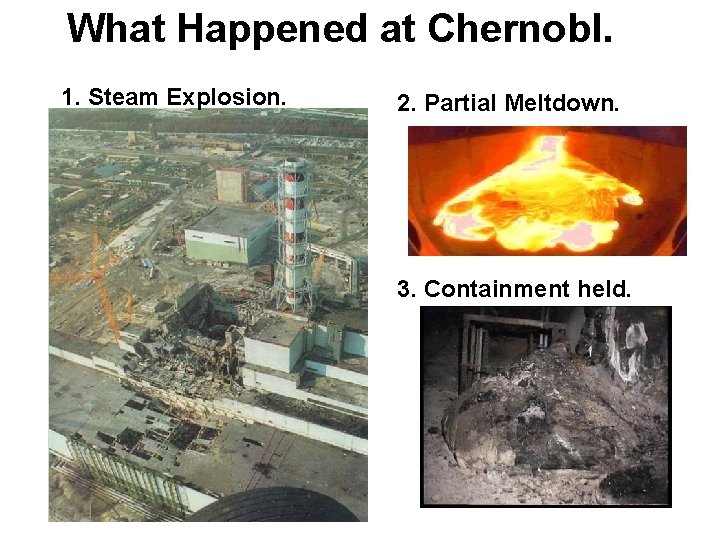 What Happened at Chernobl.

1. Steam Explosion.

2. Partial Meltdown.

3. Containment held.